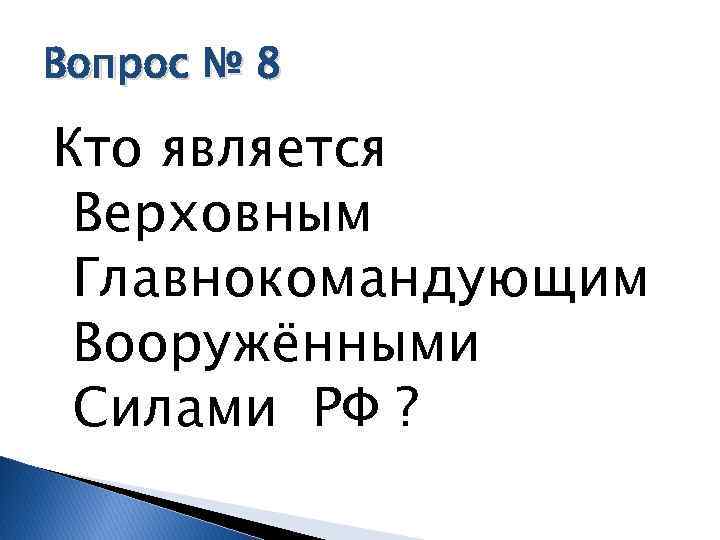 Вопрос № 8

Кто является Верховным Главнокомандующим Вооружёнными Силами РФ ?